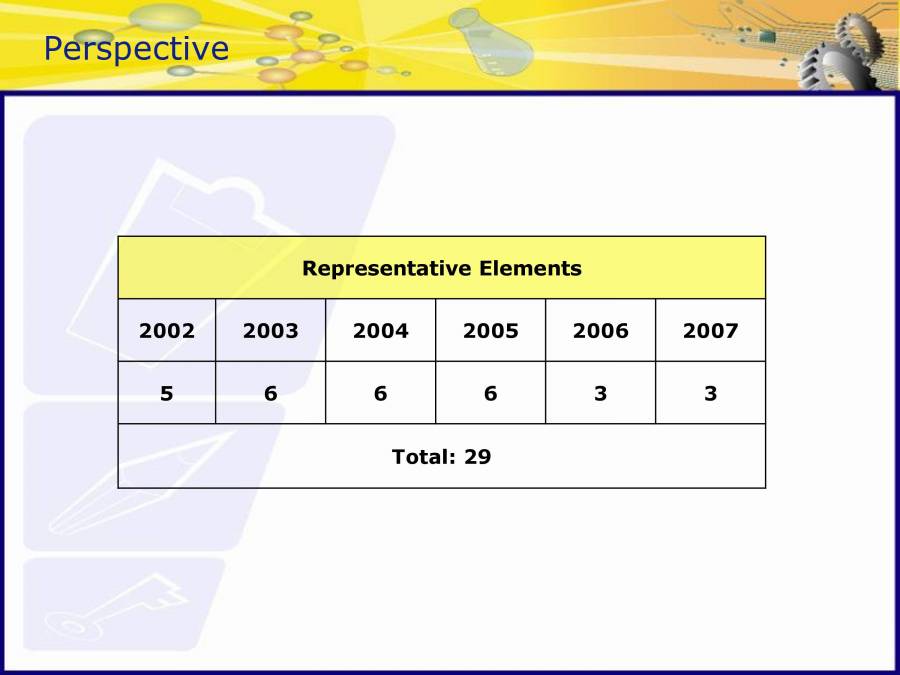 Perspective

| Representative Elements | | | | | |
|---|---|---|---|---|---|
| 2002 | 2003 | 2004 | 2005 | 2006 | 2007 |
| 5 | 6 | 6 | 6 | 3 | 3 |
| Total: 29 | | | | | |